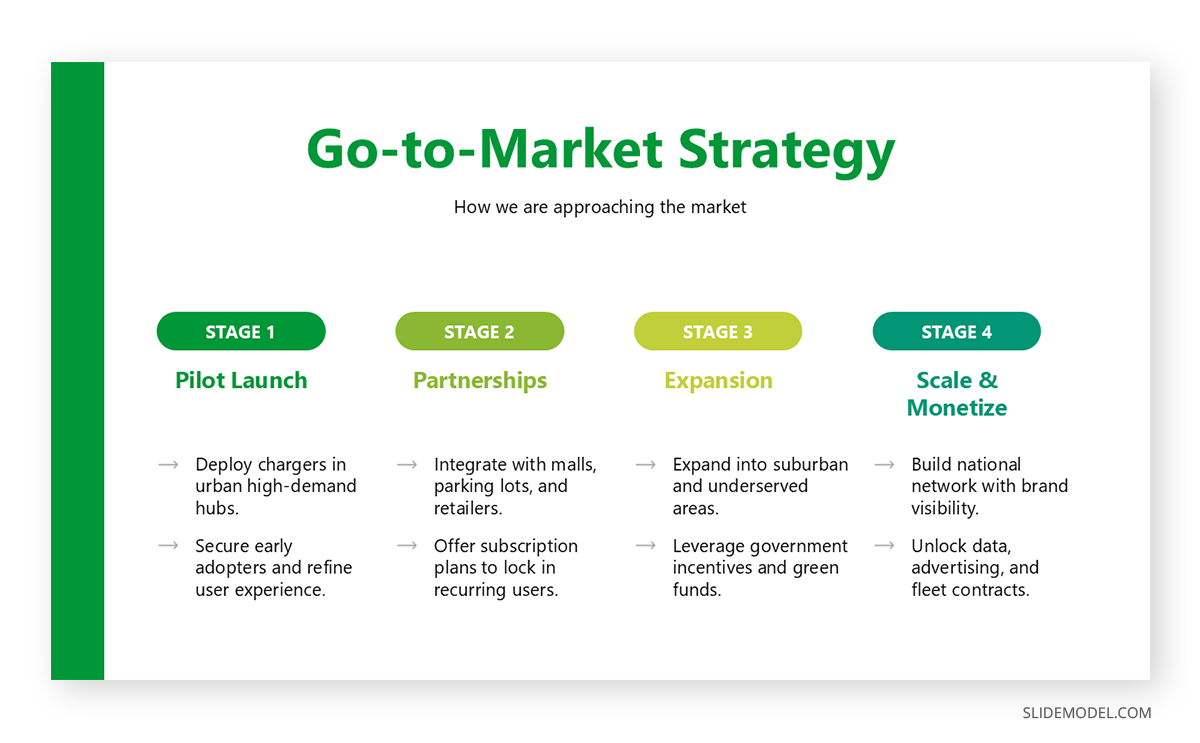 Go-to-Market Strategy

How we are approaching the market

STAGE 1

Pilot Launch

→ Deploy chargers in urban high-demand hubs.

→ Secure early adopters and refine user experience.

STAGE 2

Partnerships

→ Integrate with malls, parking lots, and retailers.

→ Offer subscription plans to lock in recurring users.

STAGE 3

Expansion

→ Expand into suburban and underserved areas.

→ Leverage government incentives and green funds.

STAGE 4

Scale & Monetize

→ Build national network with brand visibility.

→ Unlock data, advertising, and fleet contracts.

SLIDEMODEL.COM